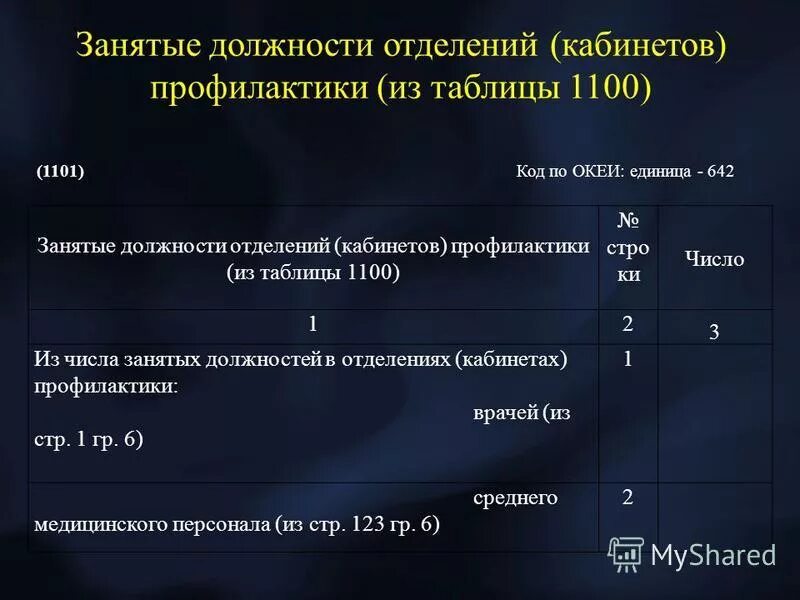 Занятые должности отделений (кабинетов) профилактики (из таблицы 1100)

(1101) Код по ОКЕИ: единица - 642

| Занятые должности отделений (кабинетов) профилактики (из таблицы 1100) | № строки | Число |
|---|---|---|
| 1 | 2 | 3 |
| Из числа занятых должностей в отделениях (кабинетах) профилактики: врачей (из стр. 1 гр. 6) | 1 | |
| среднего медицинского персонала (из стр. 123 гр. 6) | 2 | |

MyShared